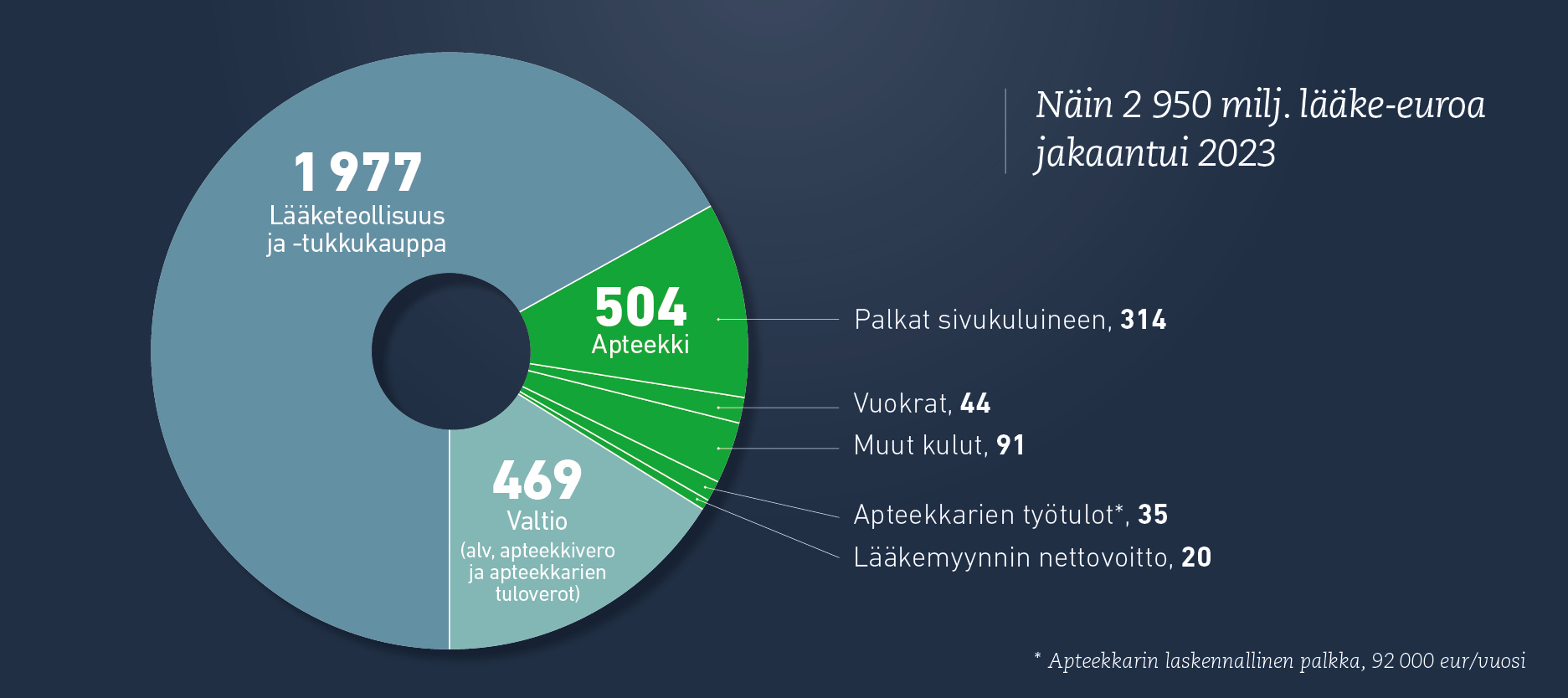 Näin 2 950 milj. lääke-euroa jakaantui 2023

1 977
Lääketeollisuus ja -tukkukauppa

504
Apteekki

469
Valtio
(alv, apteekkivero ja apteekkarien tuloverot)

Palkat sivukuluineen, 314

Vuokrat, 44

Muut kulut, 91

Apteekkarien työtulot*, 35

Lääkemyynnin nettovoitto, 20

* Apteekkarin laskennallinen palkka, 92 000 eur/vuosi